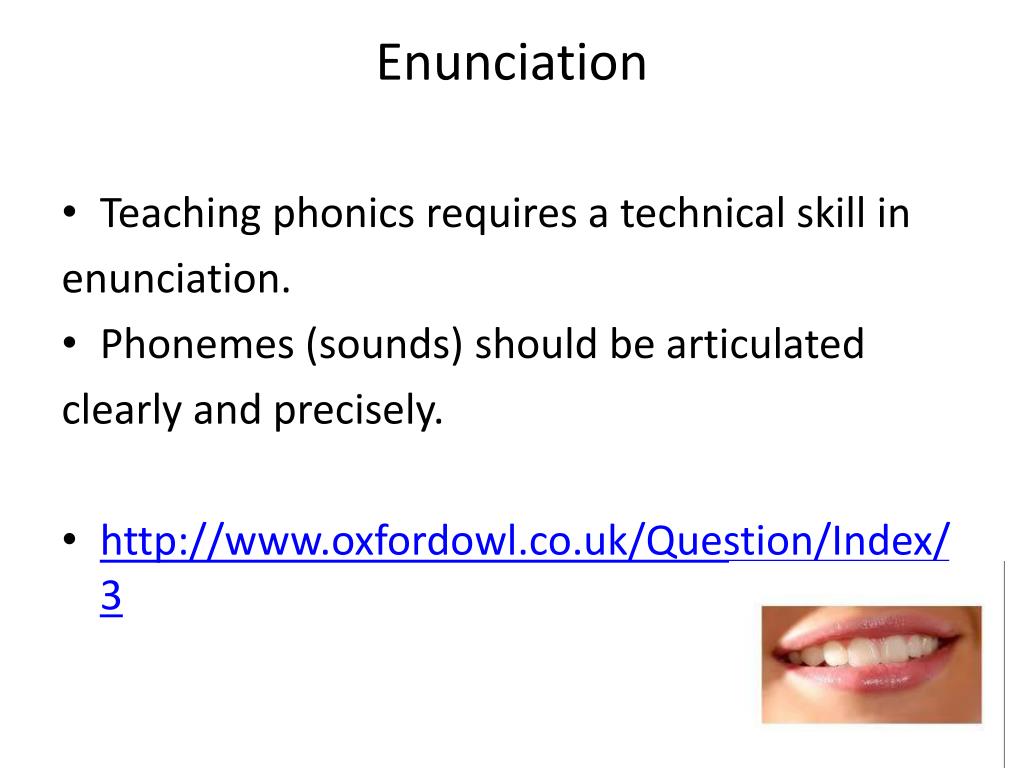 Enunciation

• Teaching phonics requires a technical skill in enunciation.
• Phonemes (sounds) should be articulated clearly and precisely.

• http://www.oxfordowl.co.uk/Question/Index/3